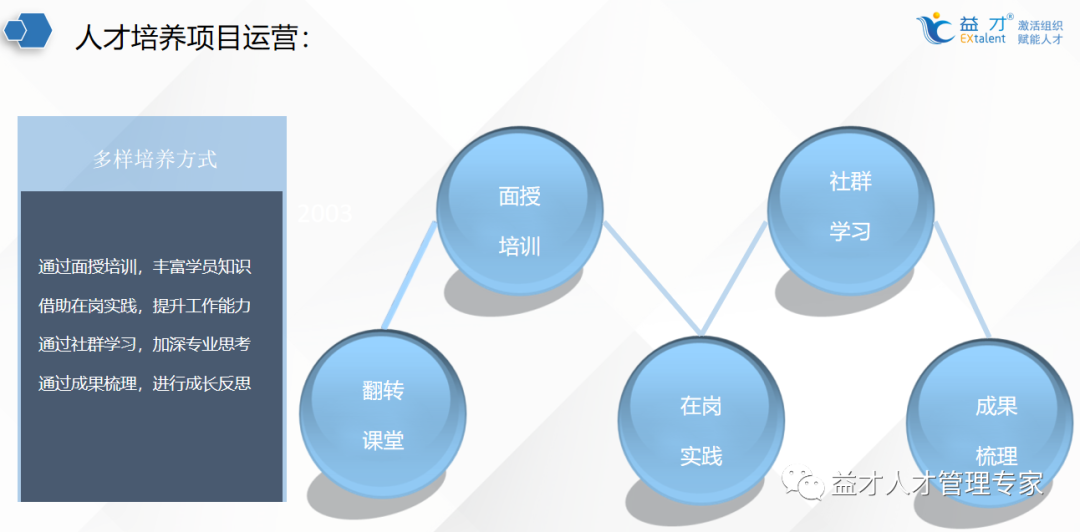 人才培养项目运营:

益才® EXtalent 激活组织 赋能人才

多样培养方式

通过面授培训，丰富学员知识
借助在岗实践，提升工作能力
通过社群学习，加深专业思考
通过成果梳理，进行成长反思

2003

面授 培训

社群 学习

翻转 课堂

在岗 实践

成果 梳理

益才人才管理专家